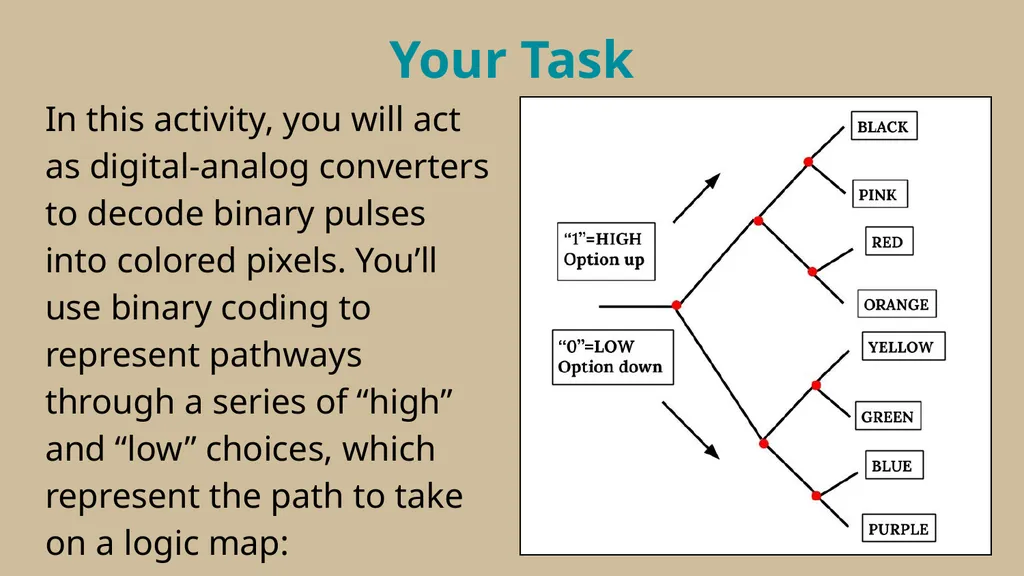 Your Task

In this activity, you will act as digital-analog converters to decode binary pulses into colored pixels. You'll use binary coding to represent pathways through a series of "high" and "low" choices, which represent the path to take on a logic map:

"1"=HIGH
Option up

"0"=LOW
Option down

BLACK

PINK

RED

ORANGE

YELLOW

GREEN

BLUE

PURPLE